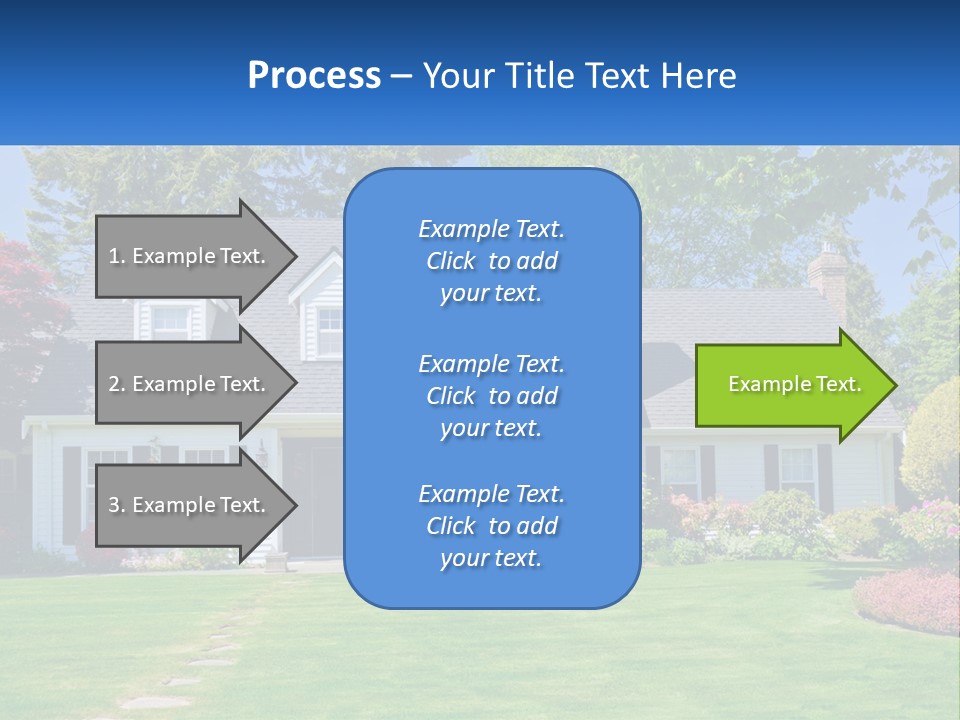 Process – Your Title Text Here

1. Example Text.

2. Example Text.

3. Example Text.

Example Text. Click to add your text.

Example Text. Click to add your text.

Example Text. Click to add your text.

Example Text.